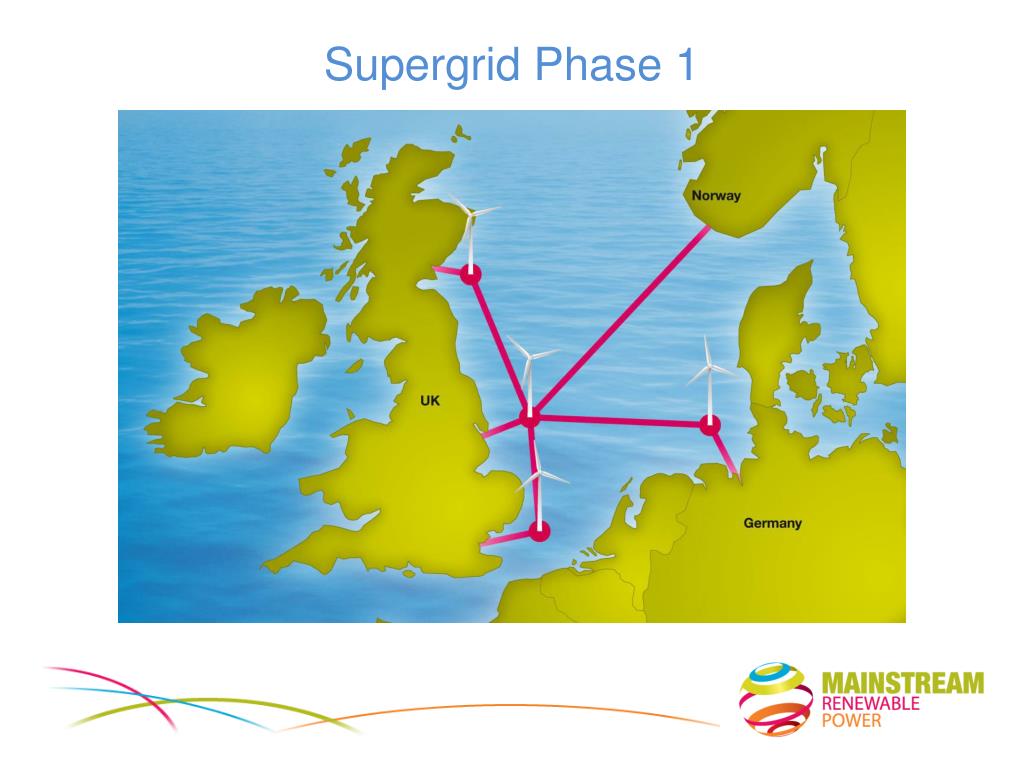 Supergrid Phase 1

Norway

UK

Germany

MAINSTREAM
RENEWABLE
POWER